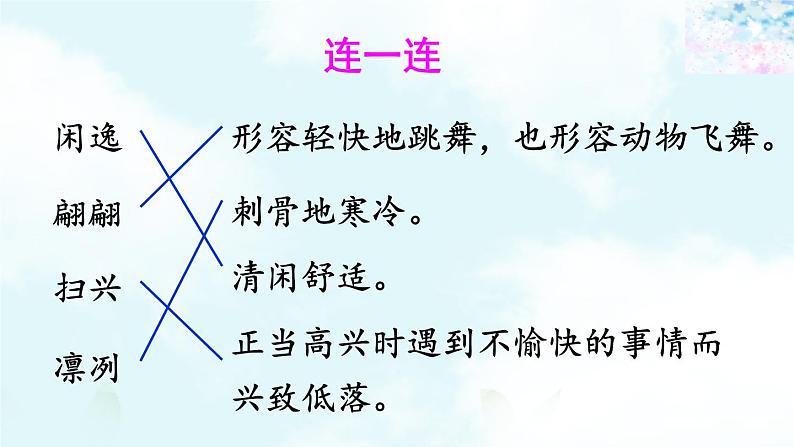 连一连

闲逸

翩翩

扫兴

凛冽

形容轻快地跳舞，也形容动物飞舞。

刺骨地寒冷。

清闲舒适。

正当高兴时遇到不愉快的事情而兴致低落。